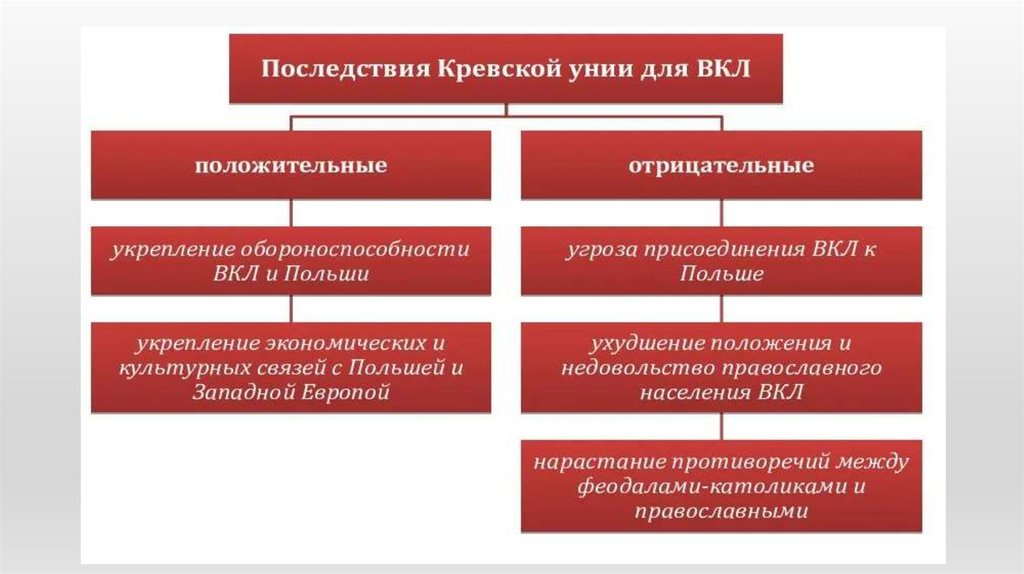 Последствия Кревской унии для ВКЛ

положительные

укрепление обороноспособности ВКЛ и Польши

укрепление экономических и культурных связей с Польшей и Западной Европой

отрицательные

угроза присоединения ВКЛ к Польше

ухудшение положения и недовольство православного населения ВКЛ

нарастание противоречий между феодалами-католиками и православными